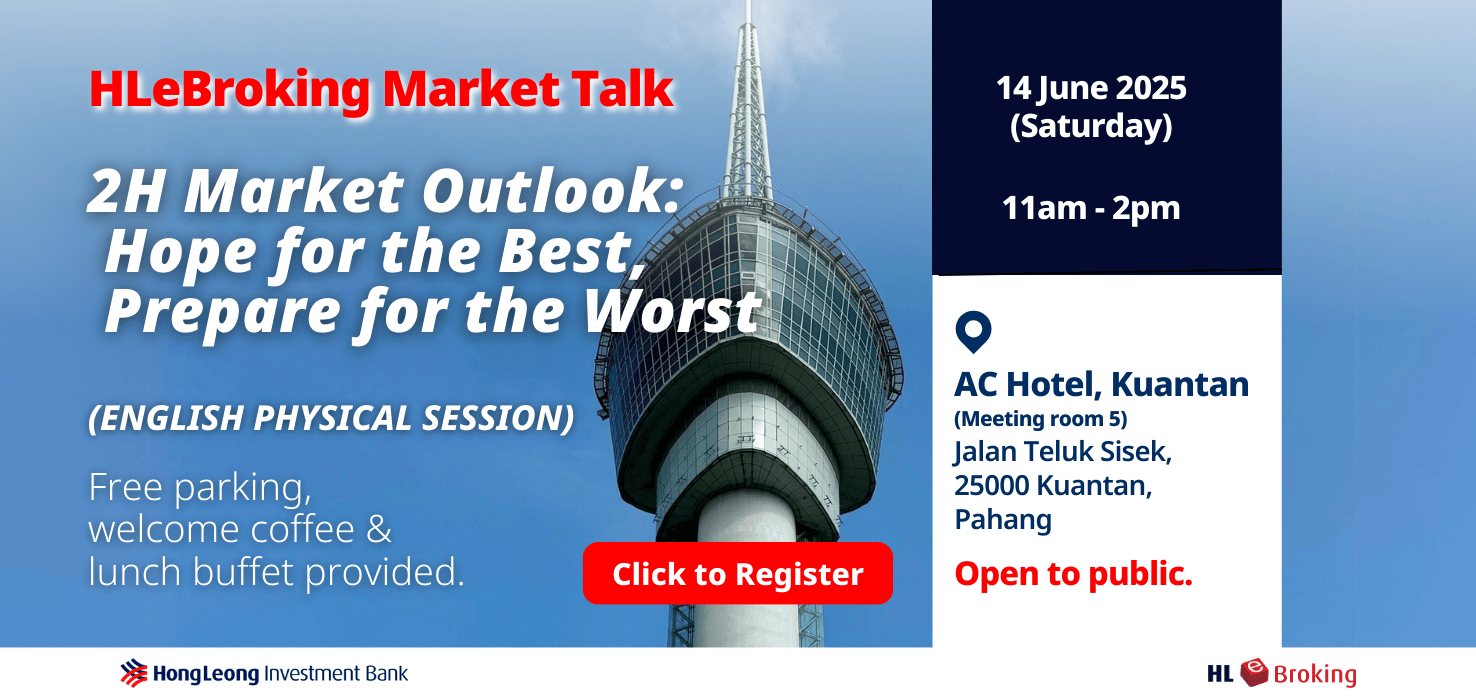 HLeBroking Market Talk

2H Market Outlook: Hope for the Best, Prepare for the Worst

(ENGLISH PHYSICAL SESSION)

Free parking, welcome coffee & lunch buffet provided.

Click to Register

14 June 2025 (Saturday)

11am - 2pm

AC Hotel, Kuantan
(Meeting room 5)
Jalan Teluk Sisek, 25000 Kuantan, Pahang

Open to public.

HongLeong Investment Bank

HL e Broking